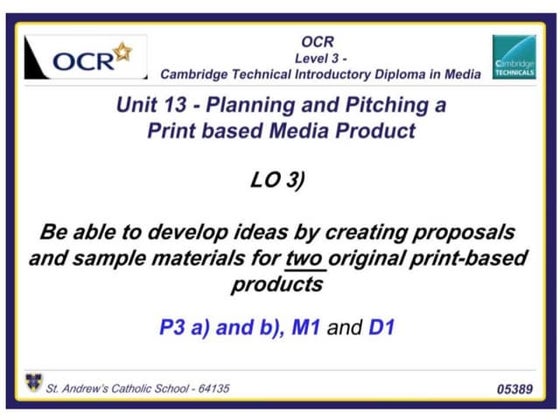 OCR

OCR
Level 3 -
Cambridge Technical Introductory Diploma in Media

Cambridge TECHNICALS

Unit 13 - Planning and Pitching a Print based Media Product

LO 3)

Be able to develop ideas by creating proposals and sample materials for two original print-based products

P3 a) and b), M1 and D1

St. Andrew's Catholic School - 64135

05389